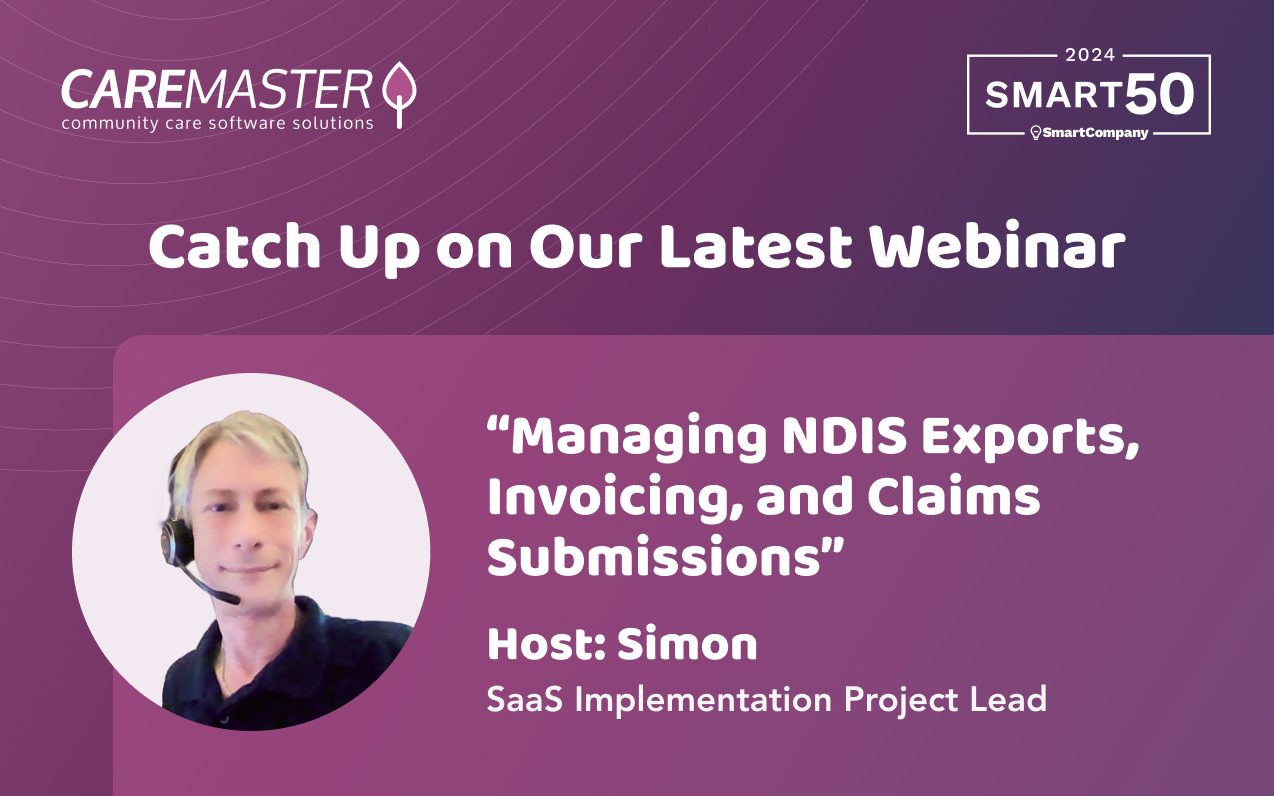 CAREMASTER
community care software solutions

2024
SMART50
SmartCompany

Catch Up on Our Latest Webinar

“Managing NDIS Exports, Invoicing, and Claims Submissions”

Host: Simon

SaaS Implementation Project Lead